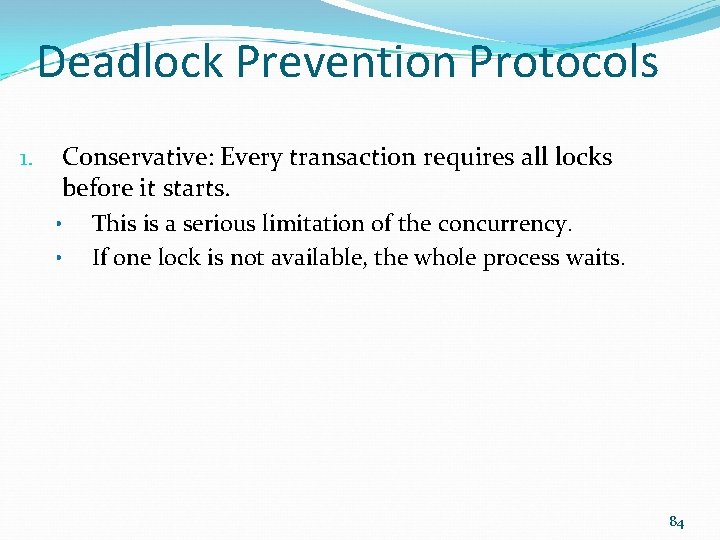 Deadlock Prevention Protocols

1. Conservative: Every transaction requires all locks before it starts.
• This is a serious limitation of the concurrency.
• If one lock is not available, the whole process waits.

84